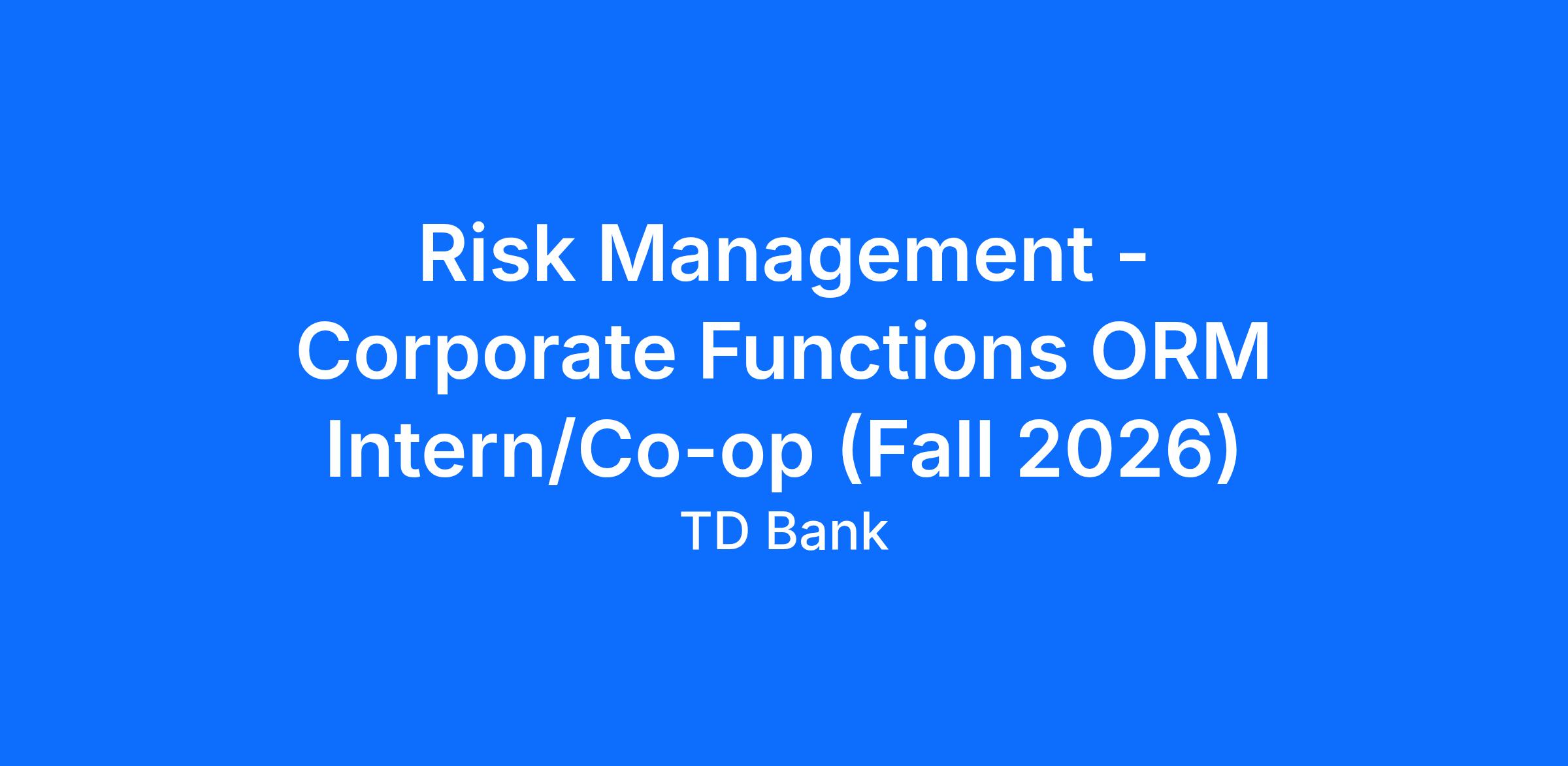 Risk Management - Corporate Functions ORM Intern/Co-op (Fall 2026)

TD Bank